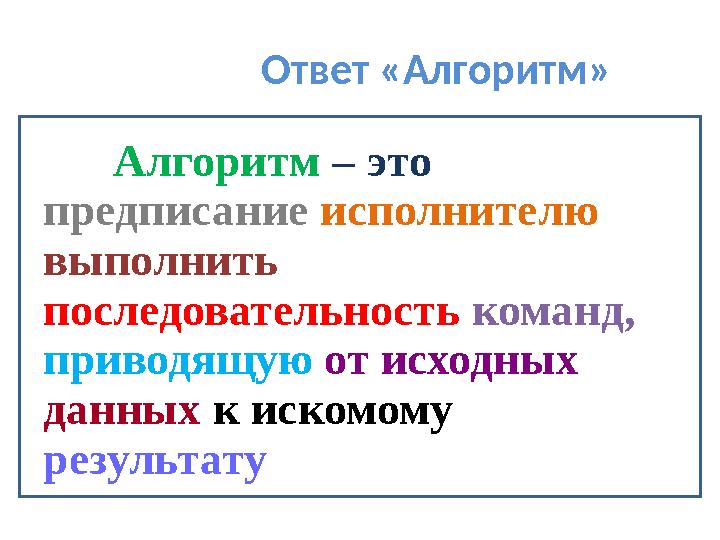 Ответ «Алгоритм»

Алгоритм – это предписание исполнителю выполнить последовательность команд, приводящую от исходных данных к искомому результату